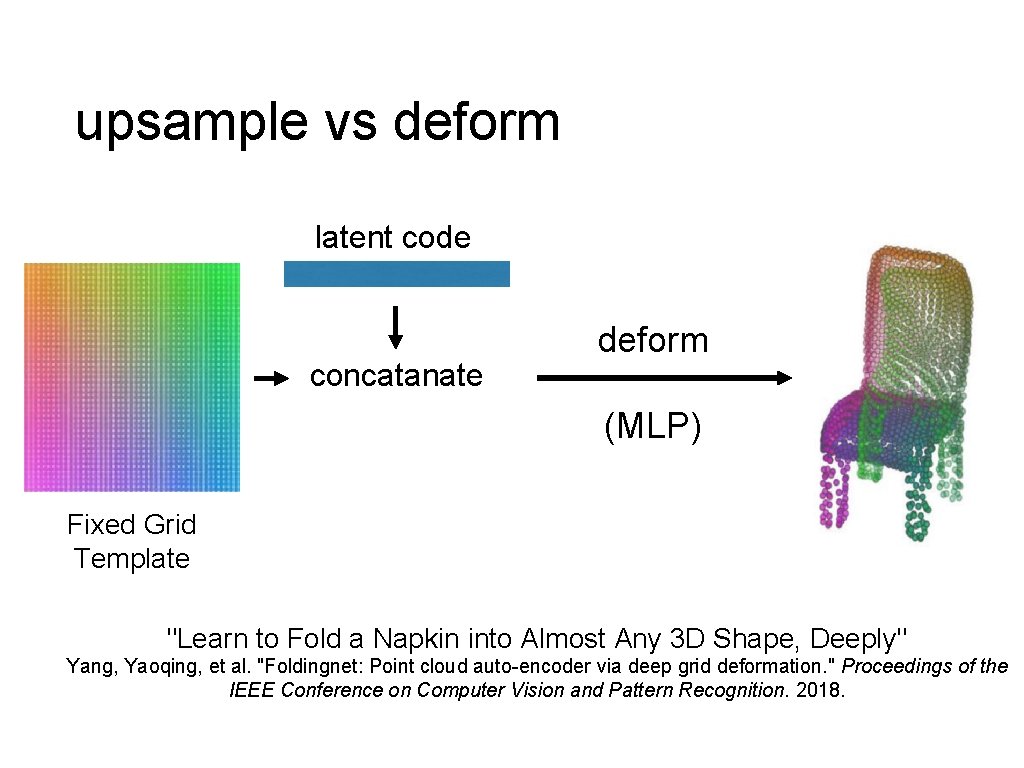 upsample vs deform

latent code

concatanate

deform

(MLP)

Fixed Grid Template

"Learn to Fold a Napkin into Almost Any 3D Shape, Deeply"
Yang, Yaoqing, et al. "Foldingnet: Point cloud auto-encoder via deep grid deformation." Proceedings of the IEEE Conference on Computer Vision and Pattern Recognition. 2018.